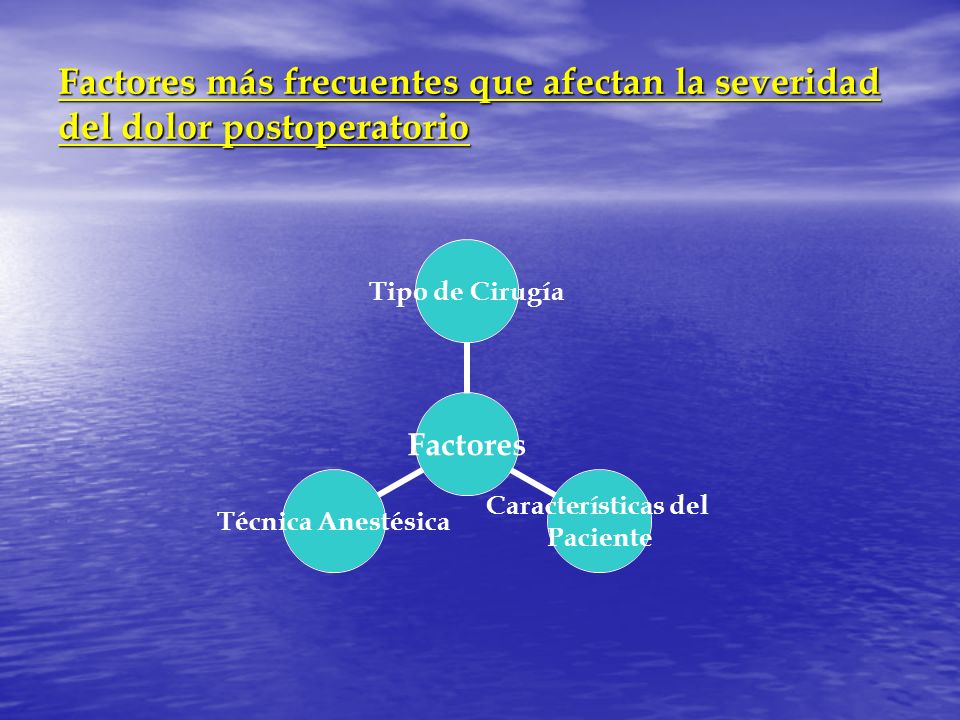 Factores más frecuentes que afectan la severidad del dolor postoperatorio

Tipo de Cirugía

Factores

Técnica Anestésica

Características del Paciente